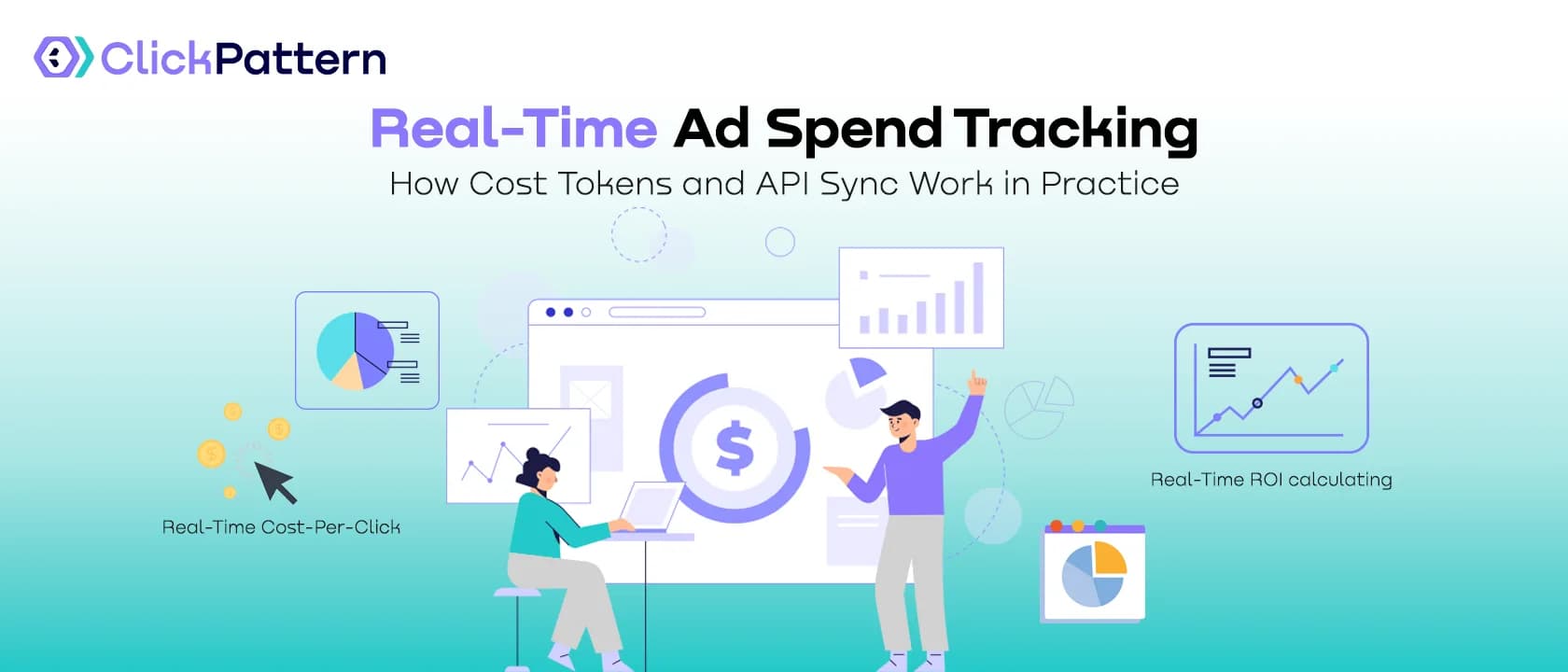 ClickPattern

Real-Time Ad Spend Tracking
How Cost Tokens and API Sync Work in Practice

$

Real-Time Cost-Per-Click

Real-Time ROI calculating